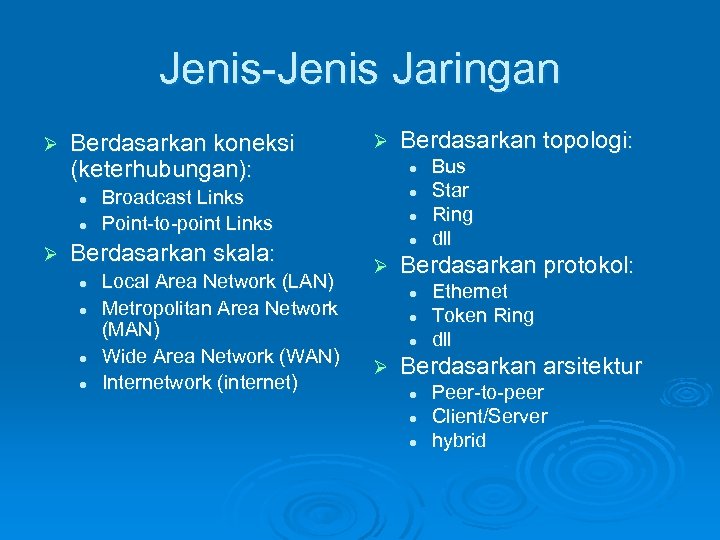 Jenis-Jenis Jaringan

➢ Berdasarkan koneksi (keterhubungan):
- Broadcast Links
- Point-to-point Links

➢ Berdasarkan skala:
- Local Area Network (LAN)
- Metropolitan Area Network (MAN)
- Wide Area Network (WAN)
- Internetwork (internet)

➢ Berdasarkan topologi:
- Bus
- Star
- Ring
- dll

➢ Berdasarkan protokol:
- Ethernet
- Token Ring
- dll

➢ Berdasarkan arsitektur
- Peer-to-peer
- Client/Server
- hybrid